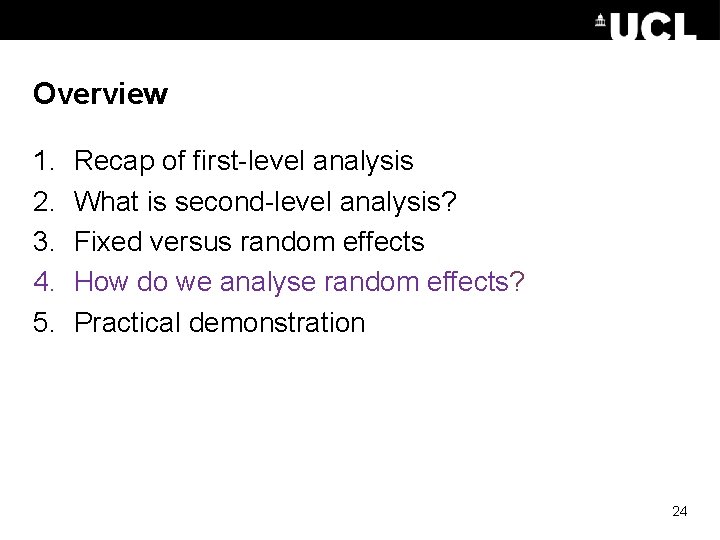 UCL

Overview

1. Recap of first-level analysis
2. What is second-level analysis?
3. Fixed versus random effects
4. How do we analyse random effects?
5. Practical demonstration

24